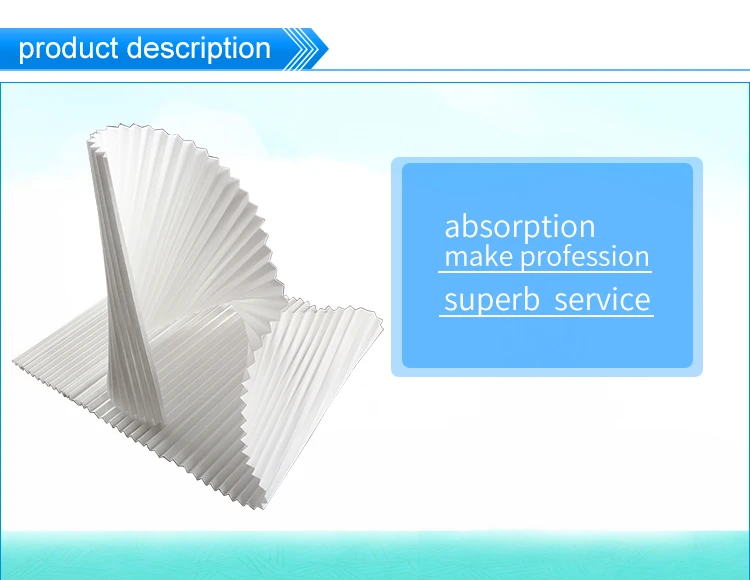 product description

absorption
make profession

superb service